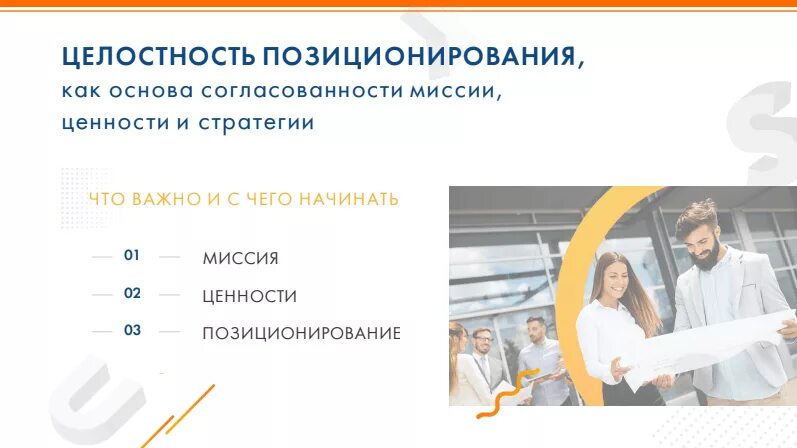 ЦЕЛОСТНОСТЬ ПОЗИЦИОНИРОВАНИЯ,
как основа согласованности миссии, ценности и стратегии

ЧТО ВАЖНО И С ЧЕГО НАЧИНАТЬ

01 МИССИЯ
02 ЦЕННОСТИ
03 ПОЗИЦИОНИРОВАНИЕ